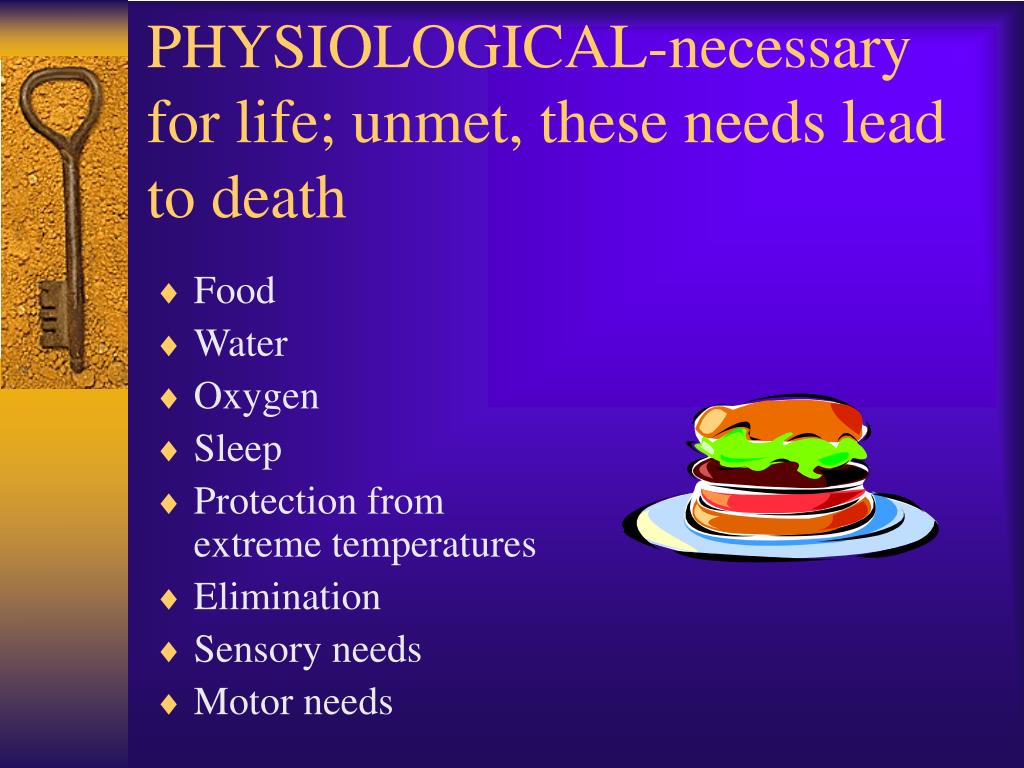 PHYSIOLOGICAL-necessary for life; unmet, these needs lead to death

♦ Food
♦ Water
♦ Oxygen
♦ Sleep
♦ Protection from extreme temperatures
♦ Elimination
♦ Sensory needs
♦ Motor needs